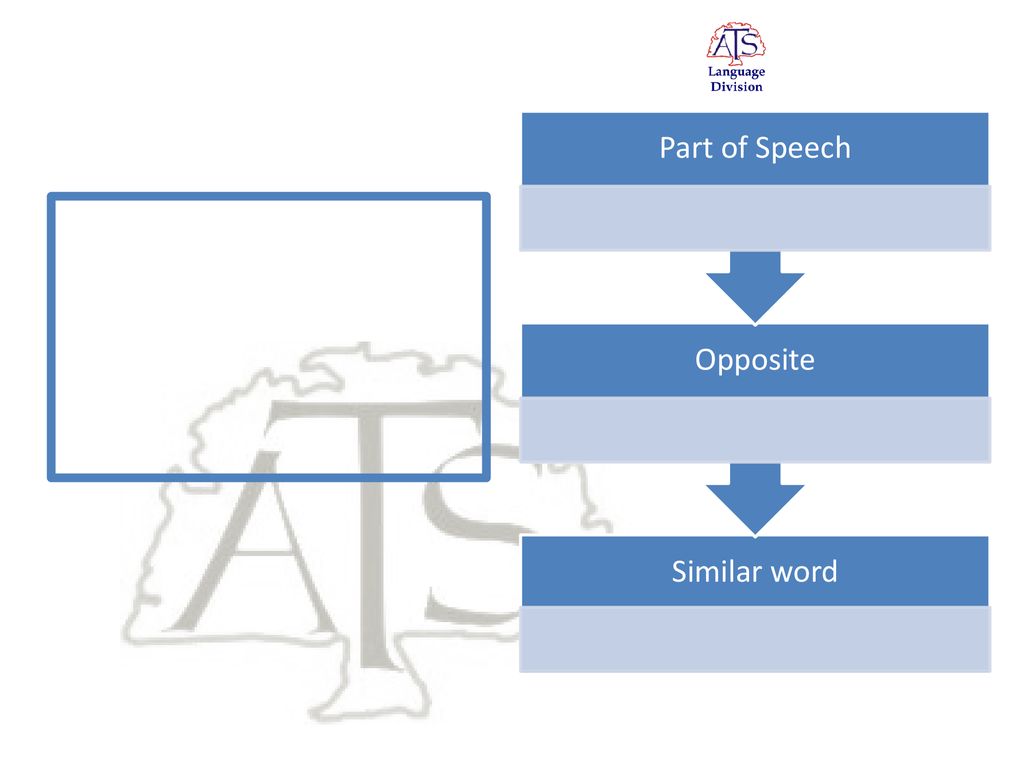 ATS
Language Division

Part of Speech

Opposite

Similar word

ATS